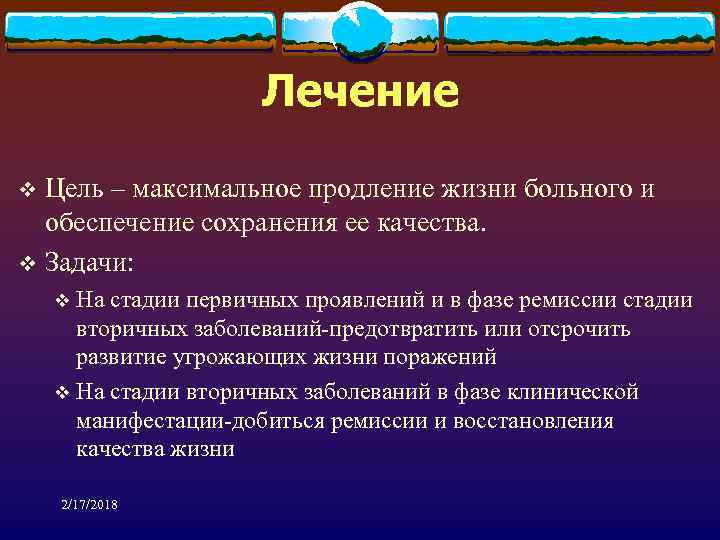 Лечение

❖ Цель – максимальное продление жизни больного и обеспечение сохранения ее качества.

❖ Задачи:

❖ На стадии первичных проявлений и в фазе ремиссии стадии вторичных заболеваний-предотвратить или отсрочить развитие угрожающих жизни поражений

❖ На стадии вторичных заболеваний в фазе клинической манифестации-добиться ремиссии и восстановления качества жизни

2/17/2018